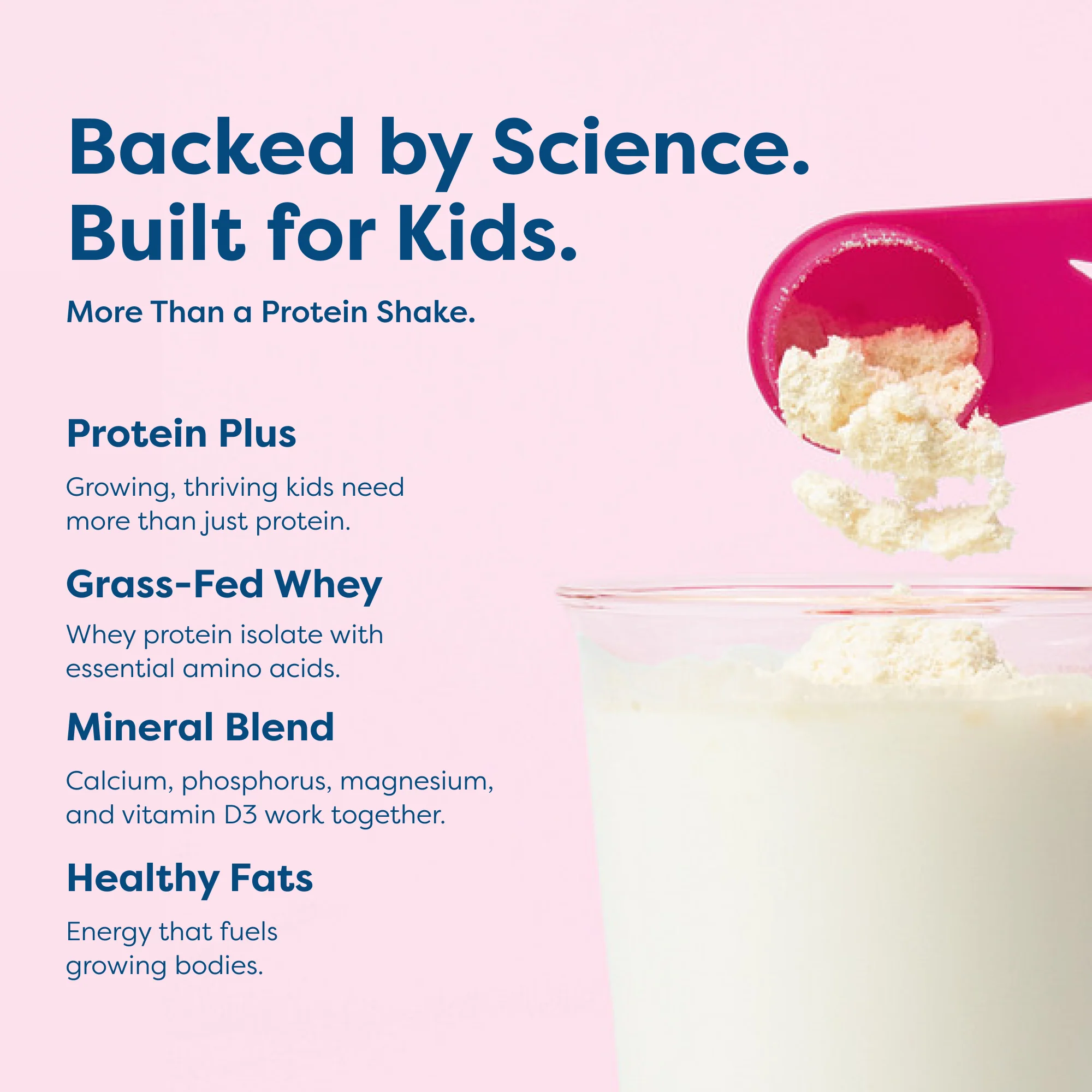 Backed by Science.
Built for Kids.

More Than a Protein Shake.

Protein Plus

Growing, thriving kids need more than just protein.

Grass-Fed Whey

Whey protein isolate with essential amino acids.

Mineral Blend

Calcium, phosphorus, magnesium, and vitamin D3 work together.

Healthy Fats

Energy that fuels growing bodies.